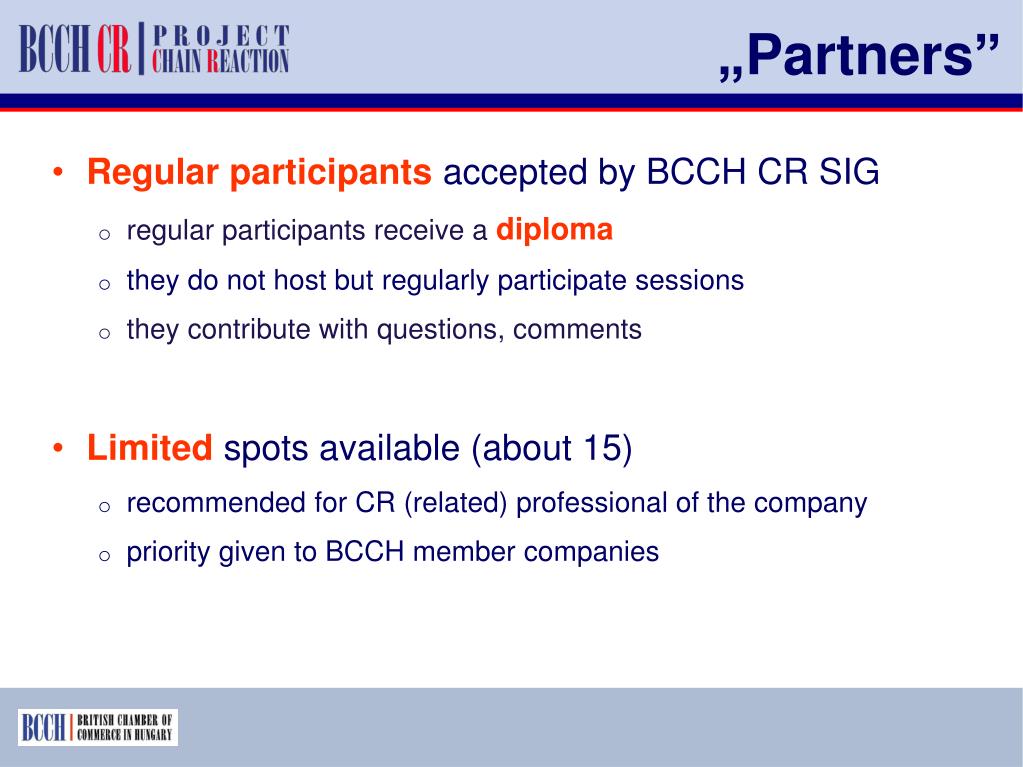 BCCH CR | PROJECT CHAIN REACTION

„Partners”

• Regular participants accepted by BCCH CR SIG
  o regular participants receive a diploma
  o they do not host but regularly participate sessions
  o they contribute with questions, comments

• Limited spots available (about 15)
  o recommended for CR (related) professional of the company
  o priority given to BCCH member companies

BCCH | BRITISH CHAMBER OF COMMERCE IN HUNGARY